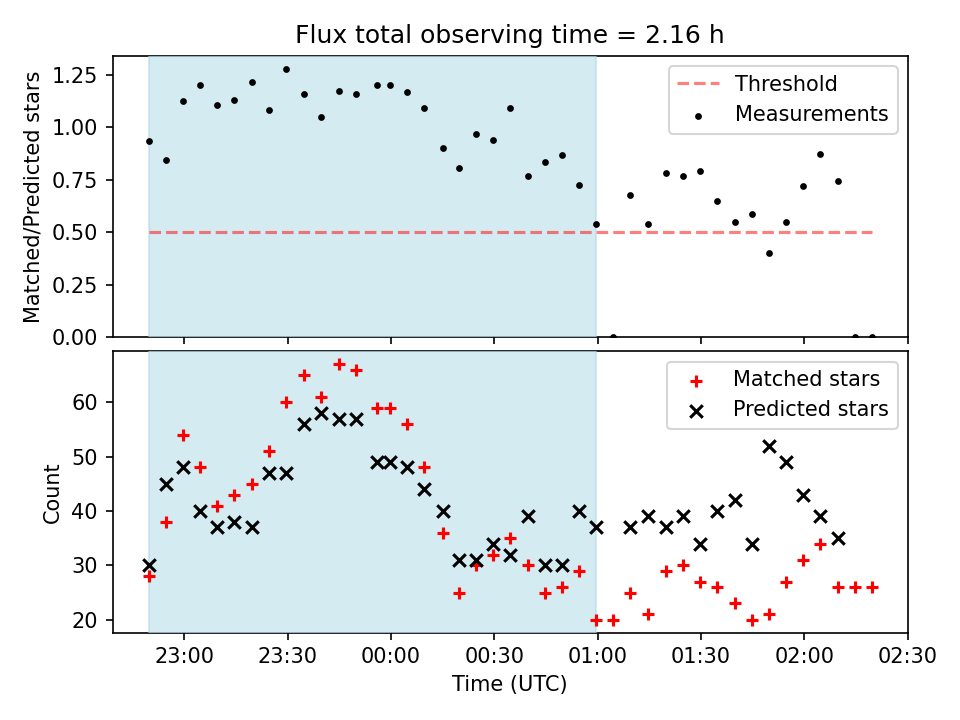 Flux total observing time = 2.16 h

Matched/Predicted stars

1.25
1.00
0.75
0.50
0.25
0.00

Threshold
Measurements

Count

60
50
40
30
20

Matched stars
Predicted stars

23:00
23:30
00:00
00:30
01:00
01:30
02:00
02:30

Time (UTC)